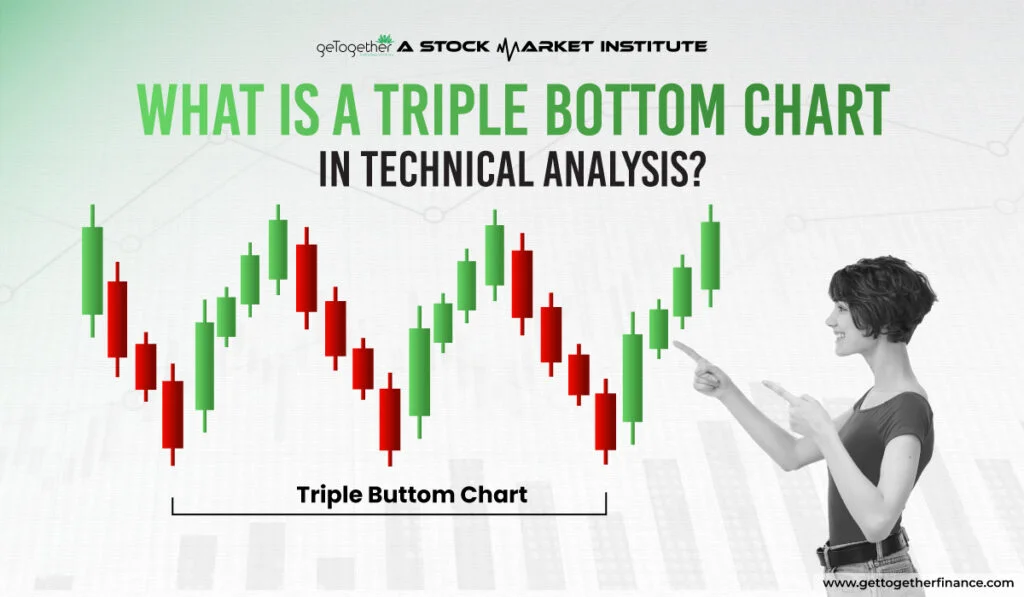 geTogether A STOCK MARKET INSTITUTE

WHAT IS A TRIPLE BOTTOM CHART

IN TECHNICAL ANALYSIS?

Triple Buttom Chart

www.gettogetherfinance.com